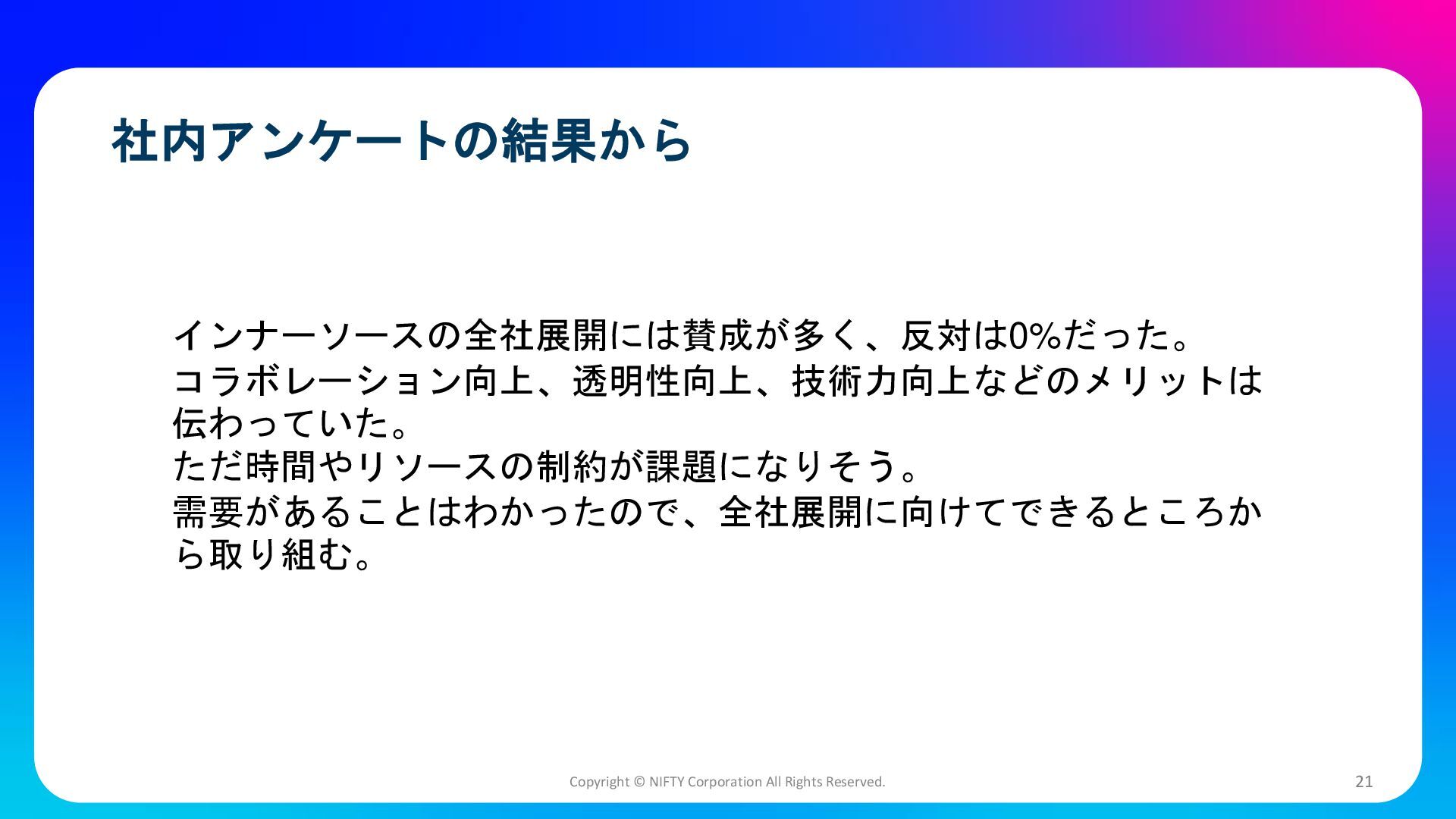 社内アンケートの結果から

インナーソースの全社展開には賛成が多く、反対は0%だった。
コラボレーション向上、透明性向上、技術力向上などのメリットは伝わっていた。
ただ時間やリソースの制約が課題になりそう。
需要があることはわかったので、全社展開に向けてできるところから取り組む。

Copyright © NIFTY Corporation All Rights Reserved.

21